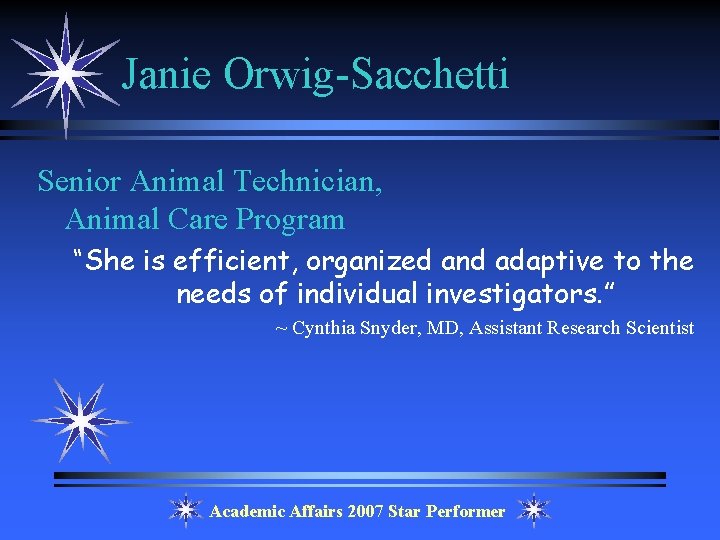 Janie Orwig-Sacchetti

Senior Animal Technician, Animal Care Program

“She is efficient, organized and adaptive to the needs of individual investigators.”

~ Cynthia Snyder, MD, Assistant Research Scientist

Academic Affairs 2007 Star Performer